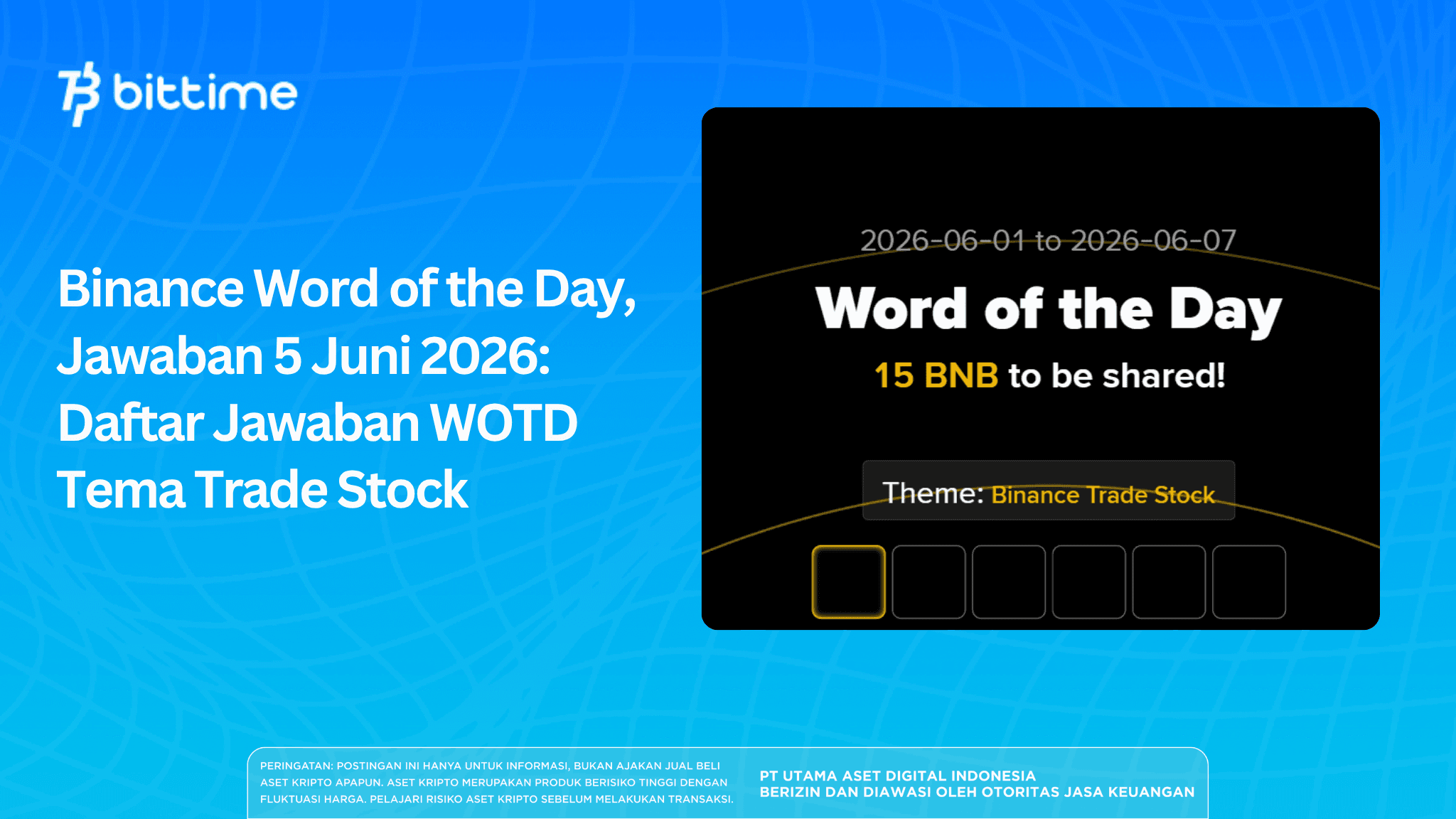 bittime

Binance Word of the Day, Jawaban 5 Juni 2026: Daftar Jawaban WOTD Tema Trade Stock

2026-06-01 to 2026-06-07

Word of the Day

15 BNB to be shared!

Theme: Binance Trade Stock

PERINGATAN: POSTINGAN INI HANYA UNTUK INFORMASI, BUKAN AJAKAN JUAL BELI ASET KRIPTO APAPUN. ASET KRIPTO MERUPAKAN PRODUK BERISIKO TINGGI DENGAN FLUKTUASI HARGA. PELAJARI RISIKO ASET KRIPTO SEBELUM MELAKUKAN TRANSAKSI.

PT UTAMA ASET DIGITAL INDONESIA
BERIZIN DAN DIAWASI OLEH OTORITAS JASA KEUANGAN